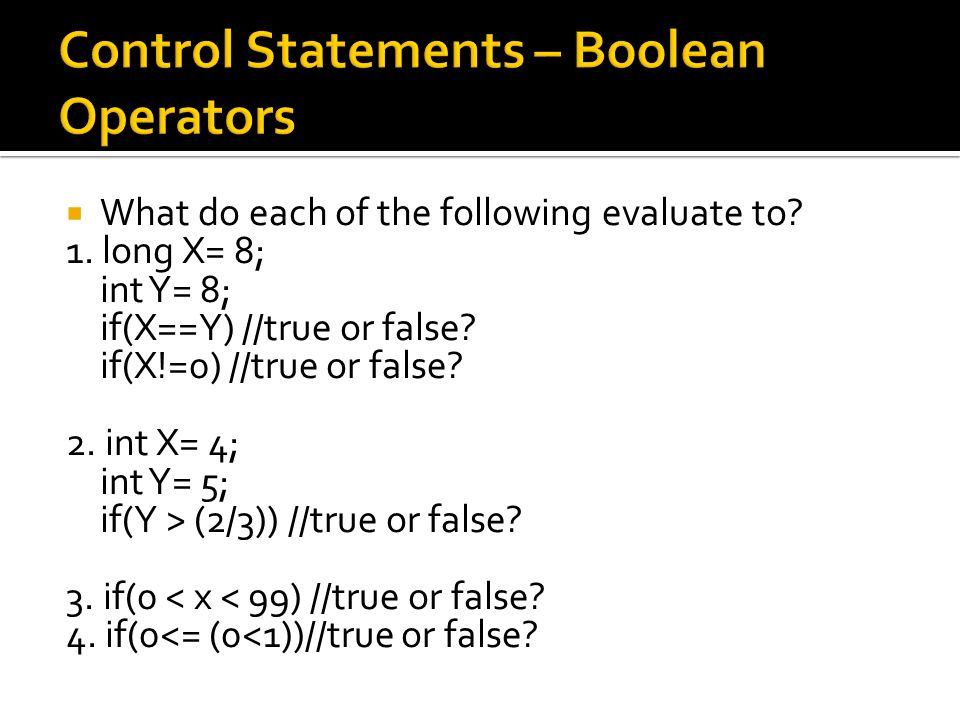 Control Statements – Boolean Operators

What do each of the following evaluate to?

1. long X= 8;
int Y= 8;
if(X==Y) //true or false?
if(X!=0) //true or false?

2. int X= 4;
int Y= 5;
if(Y > (2/3)) //true or false?

3. if(0 < x < 99) //true or false?
4. if(0<= (0<1))//true or false?